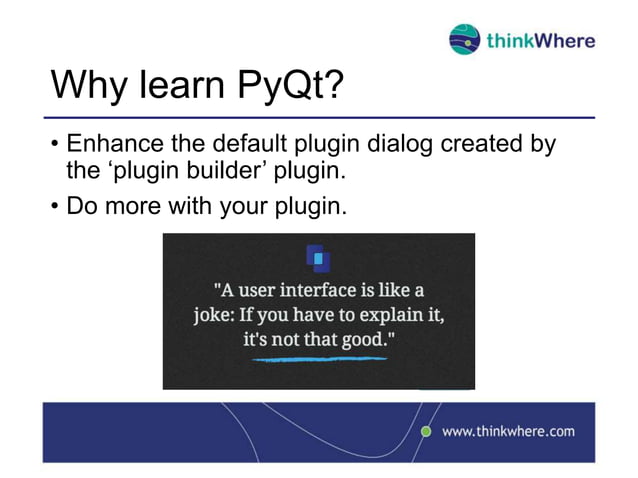 thinkWhere

Why learn PyQt?

• Enhance the default plugin dialog created by the ‘plugin builder’ plugin.

• Do more with your plugin.

"A user interface is like a joke: If you have to explain it, it's not that good."

www.thinkwhere.com